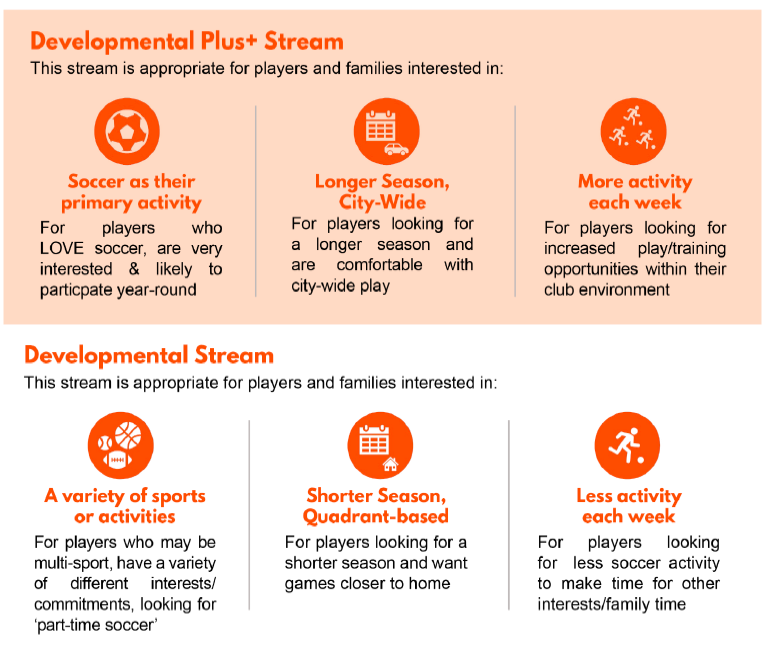 Developmental Plus+ Stream
This stream is appropriate for players and families interested in:

Soccer as their primary activity
For players who LOVE soccer, are very interested & likely to particpate year-round

Longer Season, City-Wide
For players looking for a longer season and are comfortable with city-wide play

More activity each week
For players looking for increased play/training opportunities within their club environment

Developmental Stream
This stream is appropriate for players and families interested in:

A variety of sports or activities
For players who may be multi-sport, have a variety of different interests/ commitments, looking for 'part-time soccer'

Shorter Season, Quadrant-based
For players looking for a shorter season and want games closer to home

Less activity each week
For players looking for less soccer activity to make time for other interests/family time